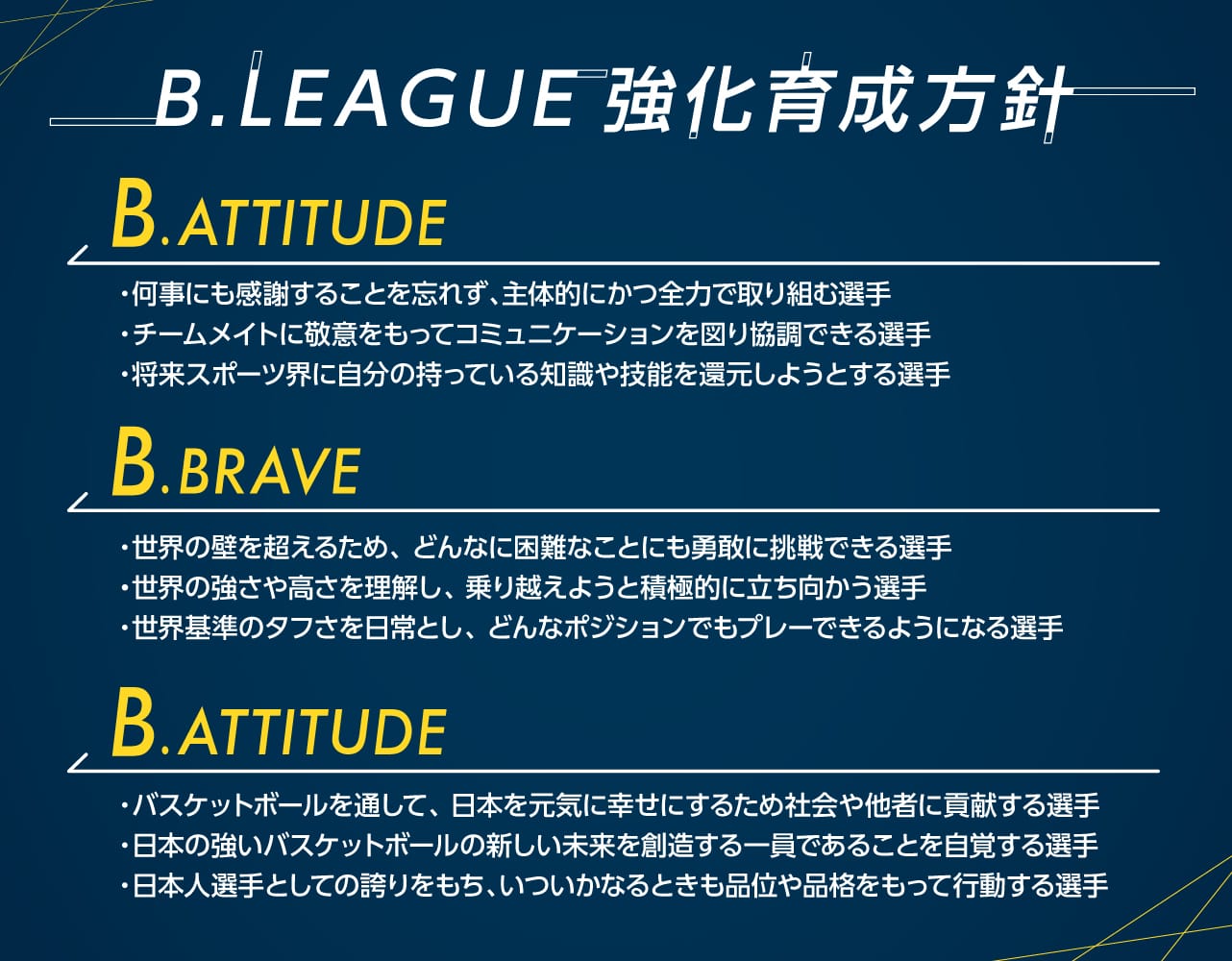 B.LEAGUE 強化育成方針

B.ATTITUDE

・何事にも感謝することを忘れず、主体的にかつ全力で取り組む選手
・チームメイトに敬意をもってコミュニケーションを図り協調できる選手
・将来スポーツ界に自分の持っている知識や技能を還元しようとする選手

B.BRAVE

・世界の壁を超えるため、どんなに困難なことにも勇敢に挑戦できる選手
・世界の強さや高さを理解し、乗り越えようと積極的に立ち向かう選手
・世界基準のタフさを日常とし、どんなポジションでもプレーできるようになる選手

B.ATTITUDE

・バスケットボールを通して、日本を元気に幸せにするため社会や他者に貢献する選手
・日本の強いバスケットボールの新しい未来を創造する一員であることを自覚する選手
・日本人選手としての誇りをもち、いついかなるときも品位や品格をもって行動する選手